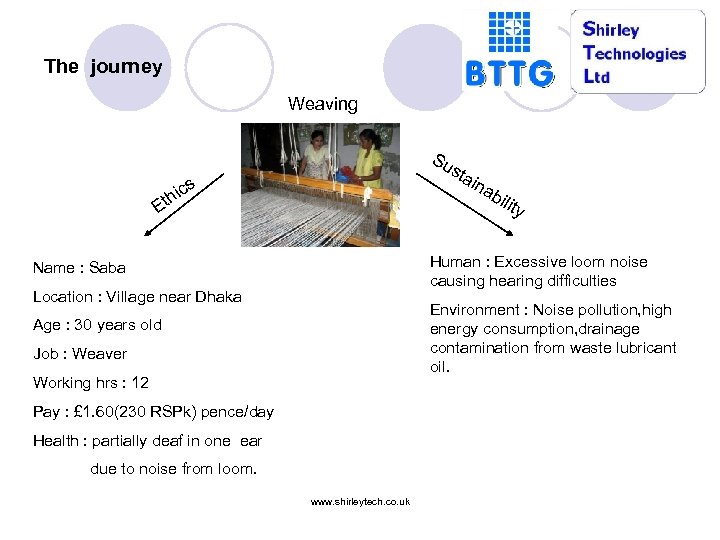 The journey

BTTG

Shirley Technologies Ltd

Weaving

Ethics

Sustainability

Name : Saba

Location : Village near Dhaka

Age : 30 years old

Job : Weaver

Working hrs : 12

Pay : £1.60(230 RSPk) pence/day

Health : partially deaf in one ear due to noise from loom.

Human : Excessive loom noise causing hearing difficulties

Environment : Noise pollution,high energy consumption,drainage contamination from waste lubricant oil.

www.shirleytech.co.uk